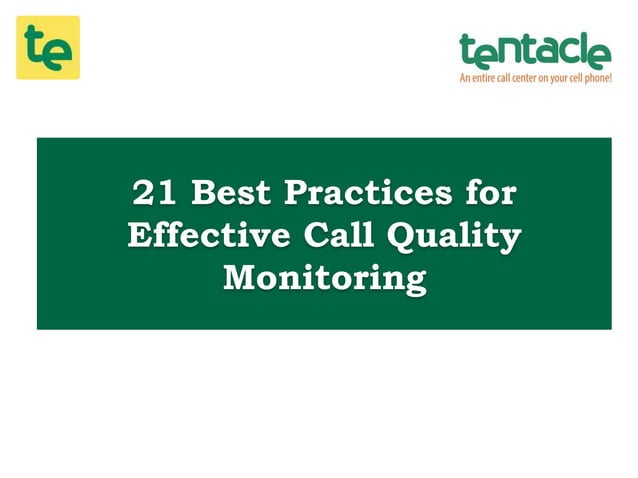 te

tentacle
An entire call center on your cell phone!

21 Best Practices for Effective Call Quality Monitoring